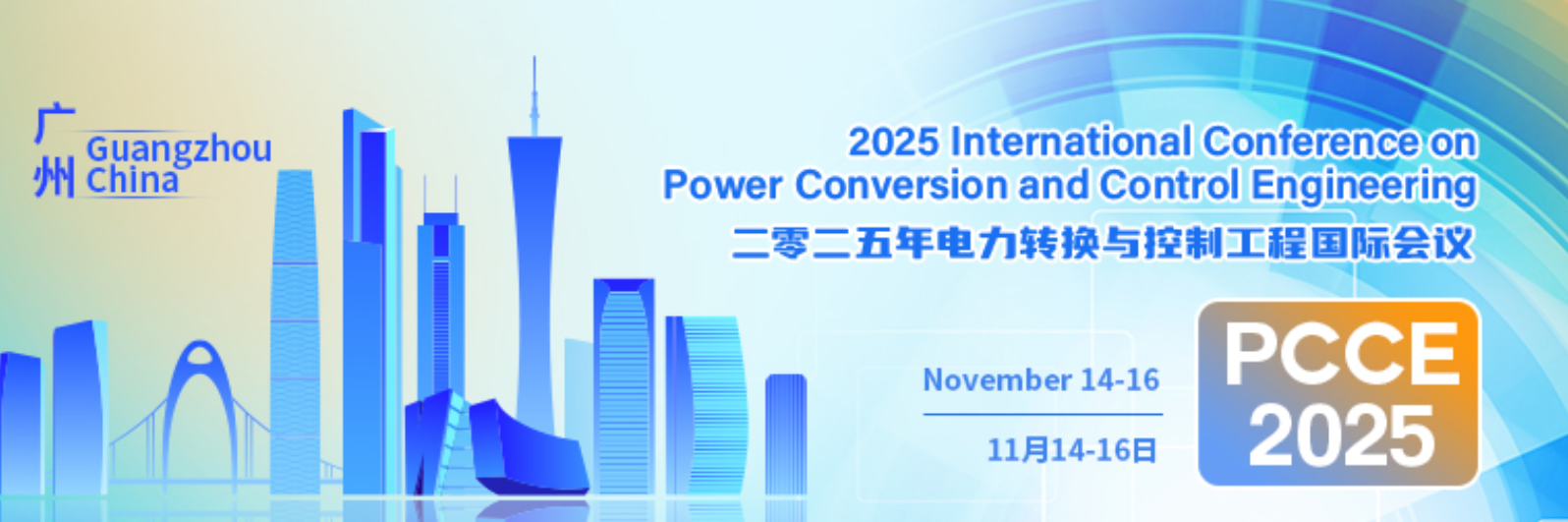 广州 Guangzhou China

2025 International Conference on Power Conversion and Control Engineering

二零二五年电力转换与控制工程国际会议

November 14-16

11月14-16日

PCCE 2025